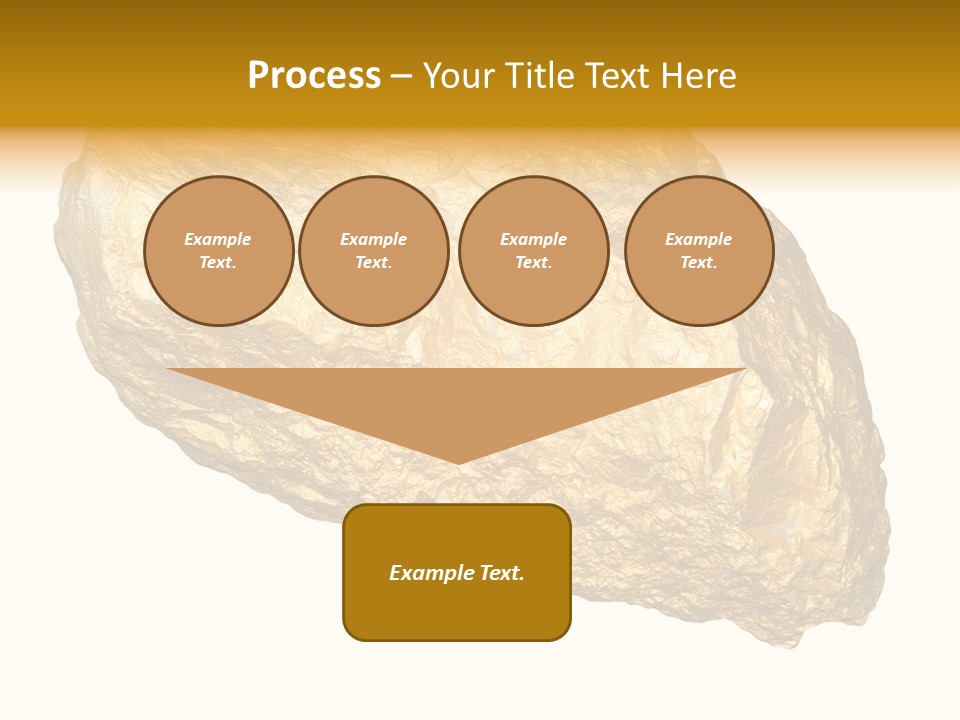 Process – Your Title Text Here

Example Text.

Example Text.

Example Text.

Example Text.

Example Text.